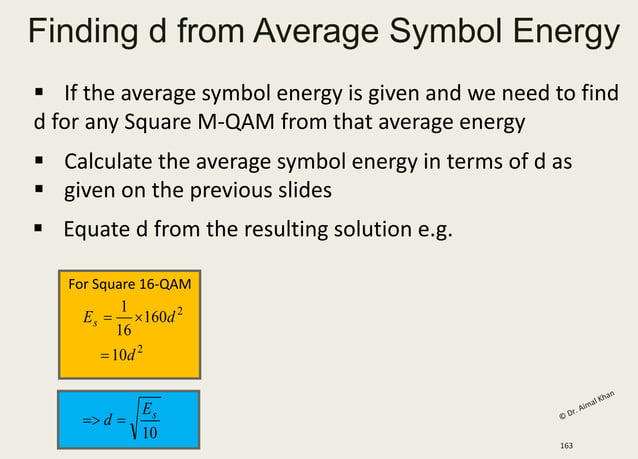 Finding d from Average Symbol Energy

▪ If the average symbol energy is given and we need to find d for any Square M-QAM from that average energy

▪ Calculate the average symbol energy in terms of d as

▪ given on the previous slides

▪ Equate d from the resulting solution e.g.

For Square 16-QAM

$E_s = \frac{1}{16} \times 160d^2$

$= 10d^2$

$=> d = \sqrt{\frac{E_s}{10}}$

© Dr. Aimal Khan

163